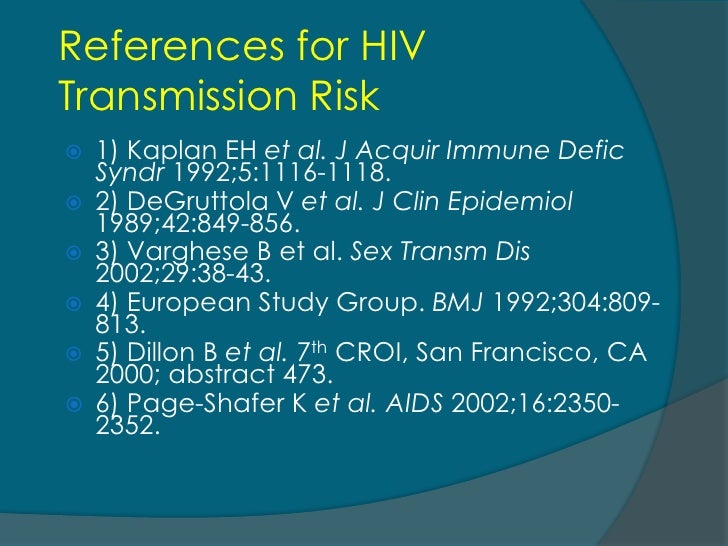 References for HIV Transmission Risk

1) Kaplan EH et al. J Acquir Immune Defic Syndr 1992;5:1116-1118.
2) DeGruttola V et al. J Clin Epidemiol 1989;42:849-856.
3) Varghese B et al. Sex Transm Dis 2002;29:38-43.
4) European Study Group. BMJ 1992;304:809-813.
5) Dillon B et al. 7$^{th}$ CROI, San Francisco, CA 2000; abstract 473.
6) Page-Shafer K et al. AIDS 2002;16:2350-2352.